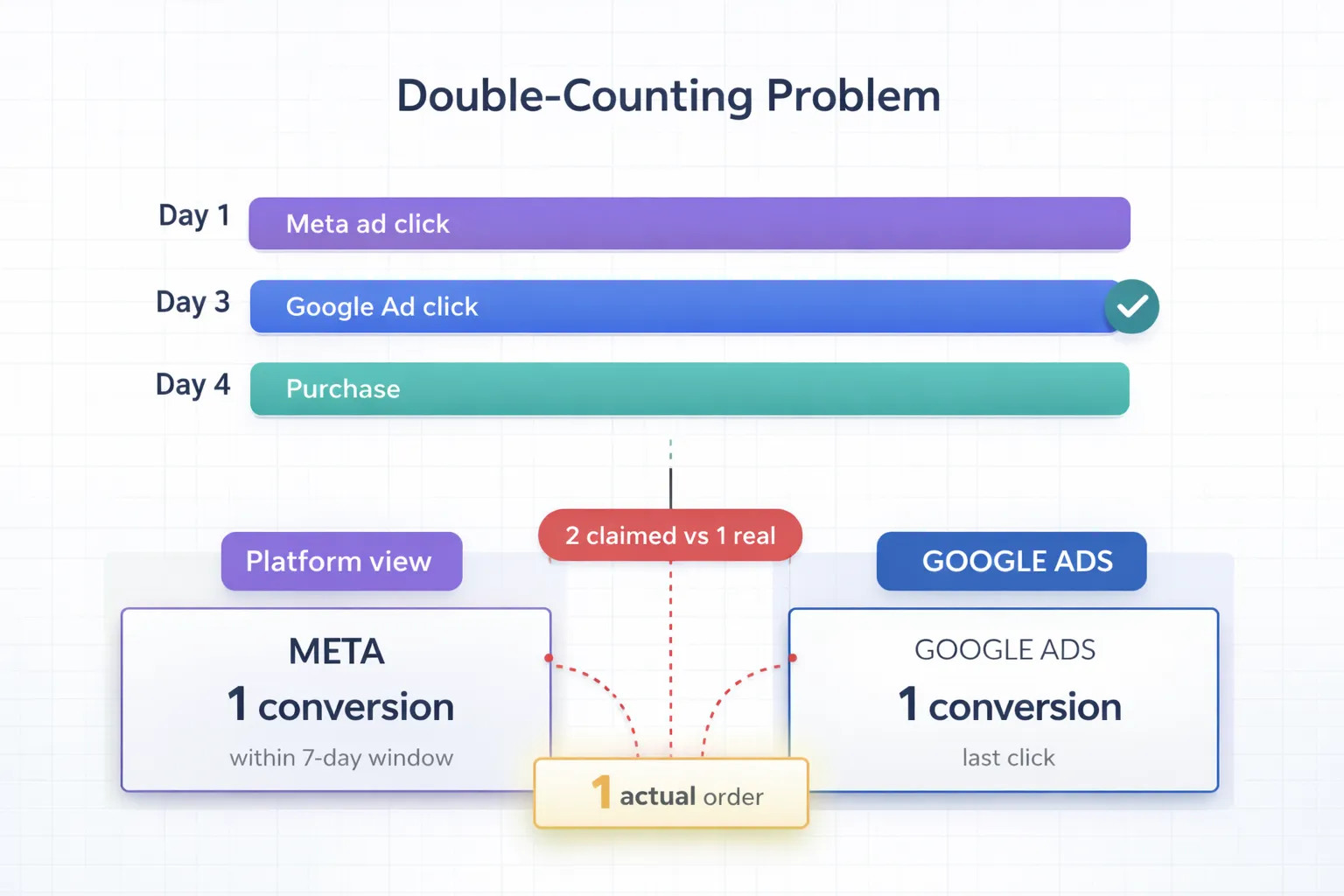 Double-Counting Problem

Day 1 Meta ad click

Day 3 Google Ad click

Day 4 Purchase

2 claimed vs 1 real

Platform view

META
1 conversion
within 7-day window

GOOGLE ADS

GOOGLE ADS
1 conversion
last click

1 actual order